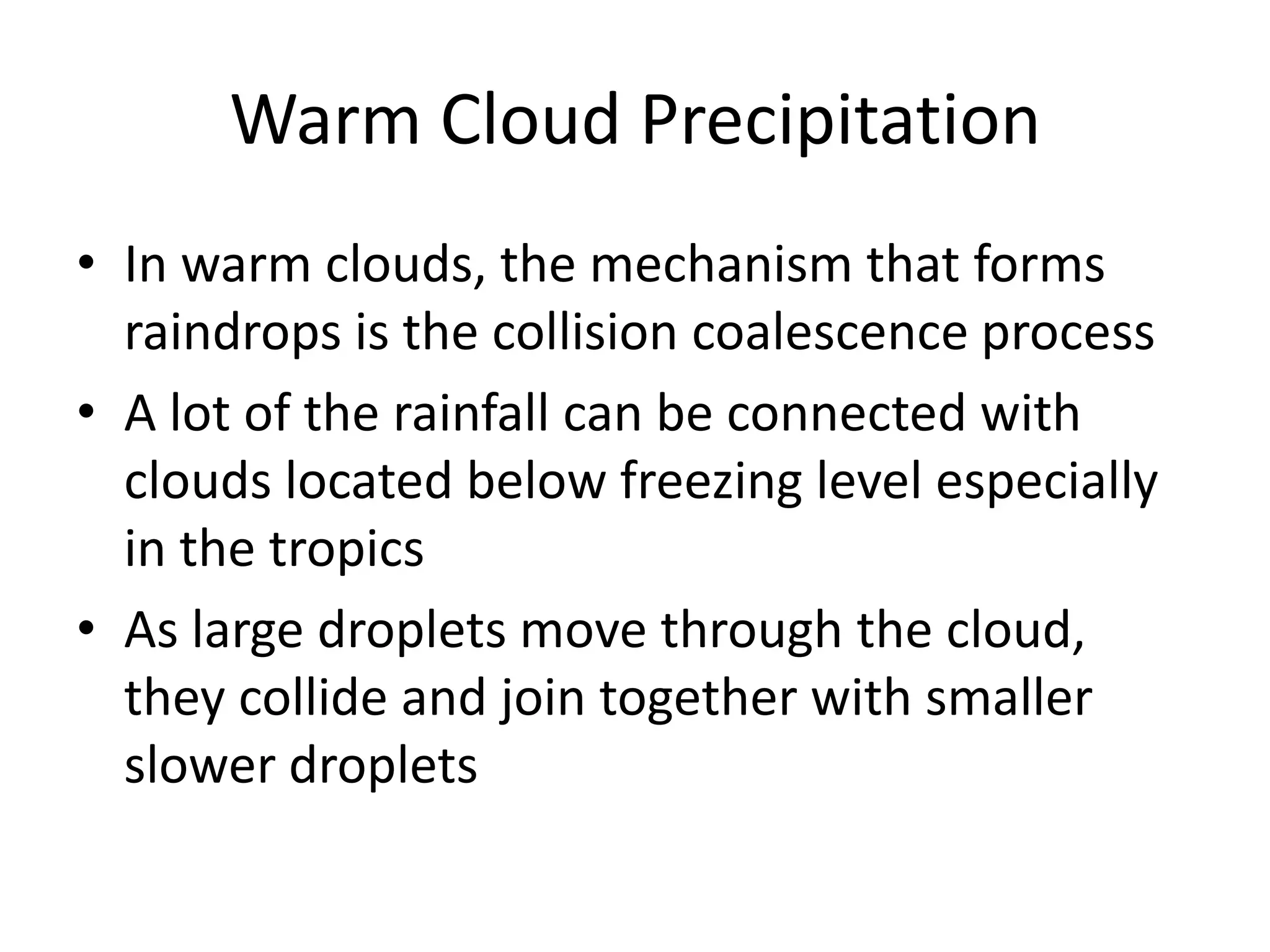 Warm Cloud Precipitation

• In warm clouds, the mechanism that forms raindrops is the collision coalescence process

• A lot of the rainfall can be connected with clouds located below freezing level especially in the tropics

• As large droplets move through the cloud, they collide and join together with smaller slower droplets